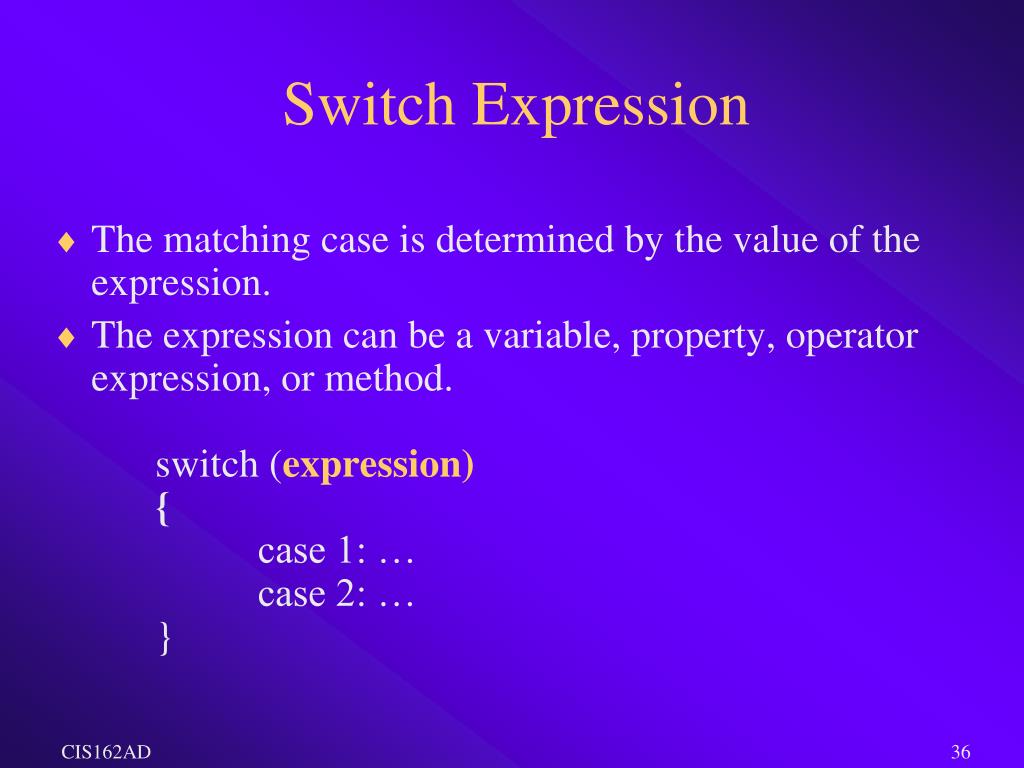 Switch Expression

♦ The matching case is determined by the value of the expression.

♦ The expression can be a variable, property, operator expression, or method.

switch (expression)
{
case 1: …
case 2: …
}

CIS162AD

36